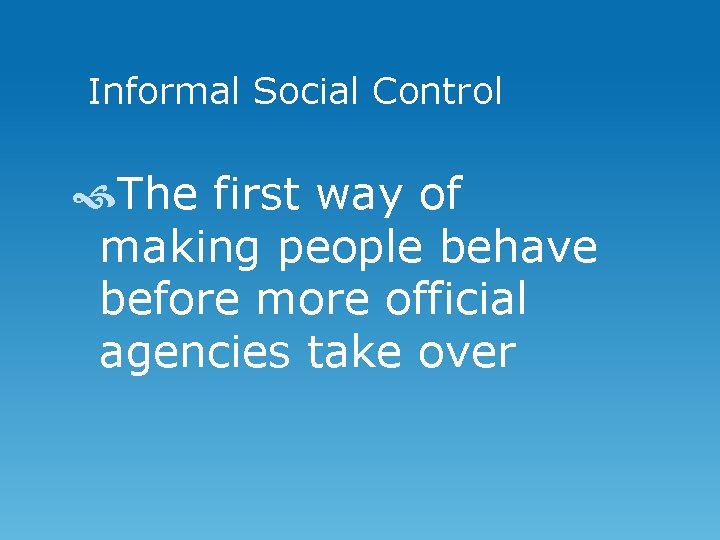 Informal Social Control

The first way of making people behave before more official agencies take over